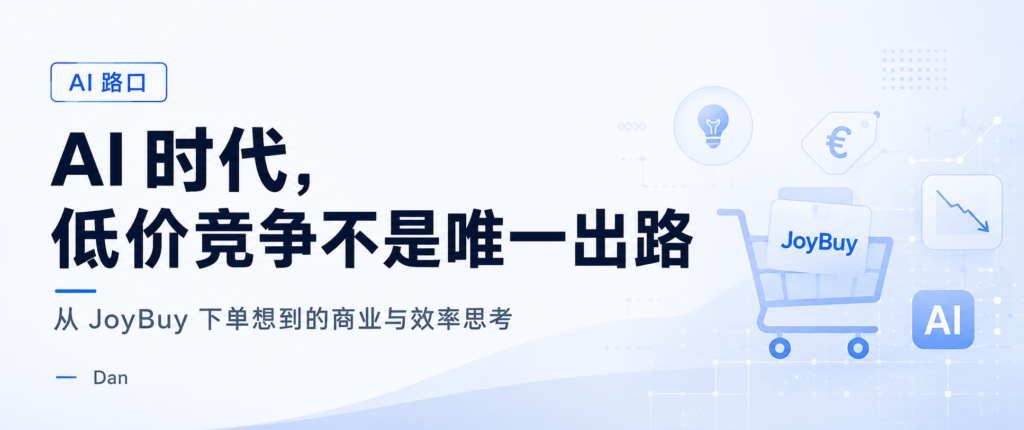 AI 路口

AI 时代，
低价竞争不是唯一出路

从 JoyBuy 下单想到的商业与效率思考

— Dan

€

JoyBuy

AI